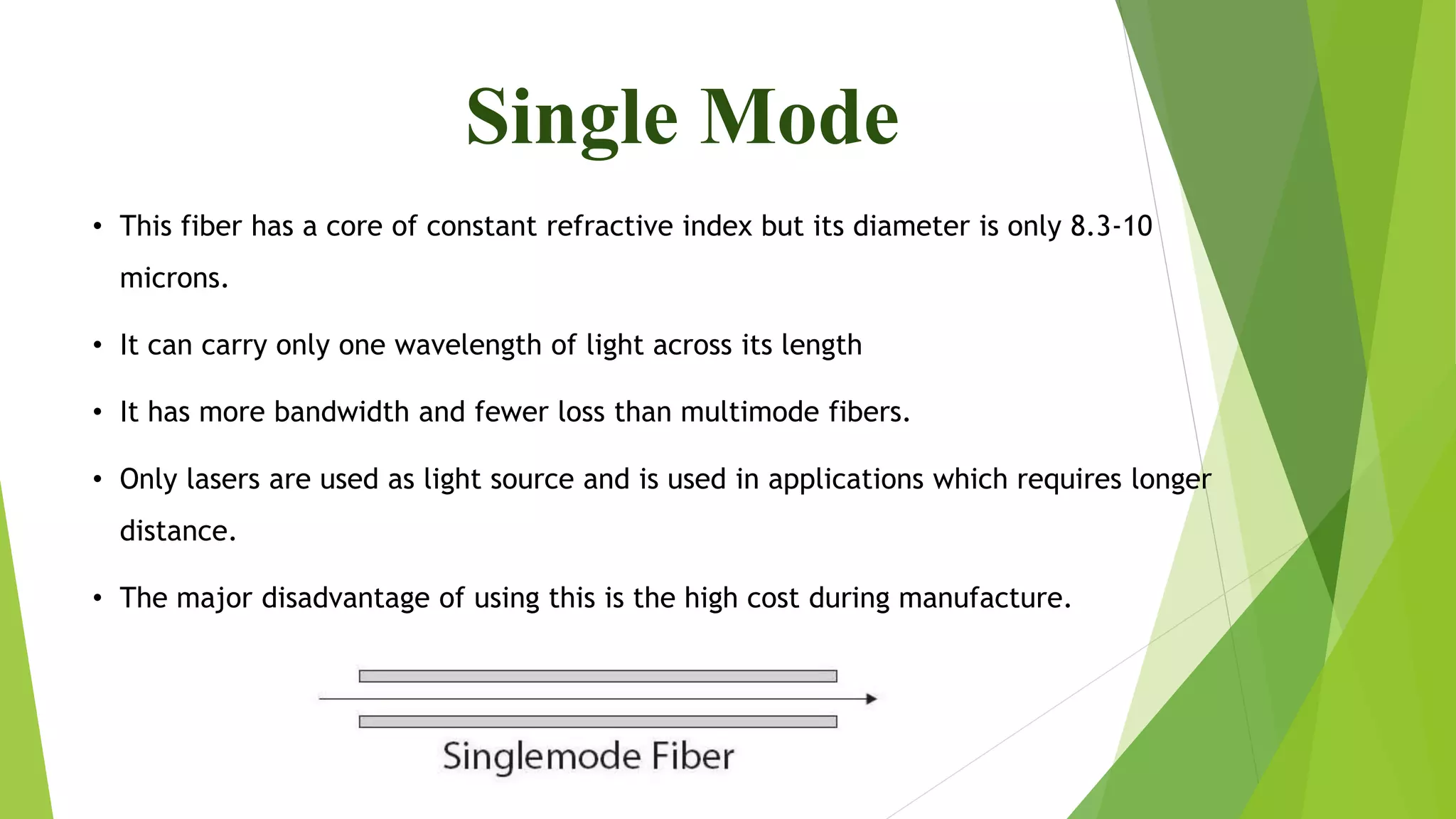 Single Mode

• This fiber has a core of constant refractive index but its diameter is only 8.3-10 microns.

• It can carry only one wavelength of light across its length

• It has more bandwidth and fewer loss than multimode fibers.

• Only lasers are used as light source and is used in applications which requires longer distance.

• The major disadvantage of using this is the high cost during manufacture.

Singlemode Fiber